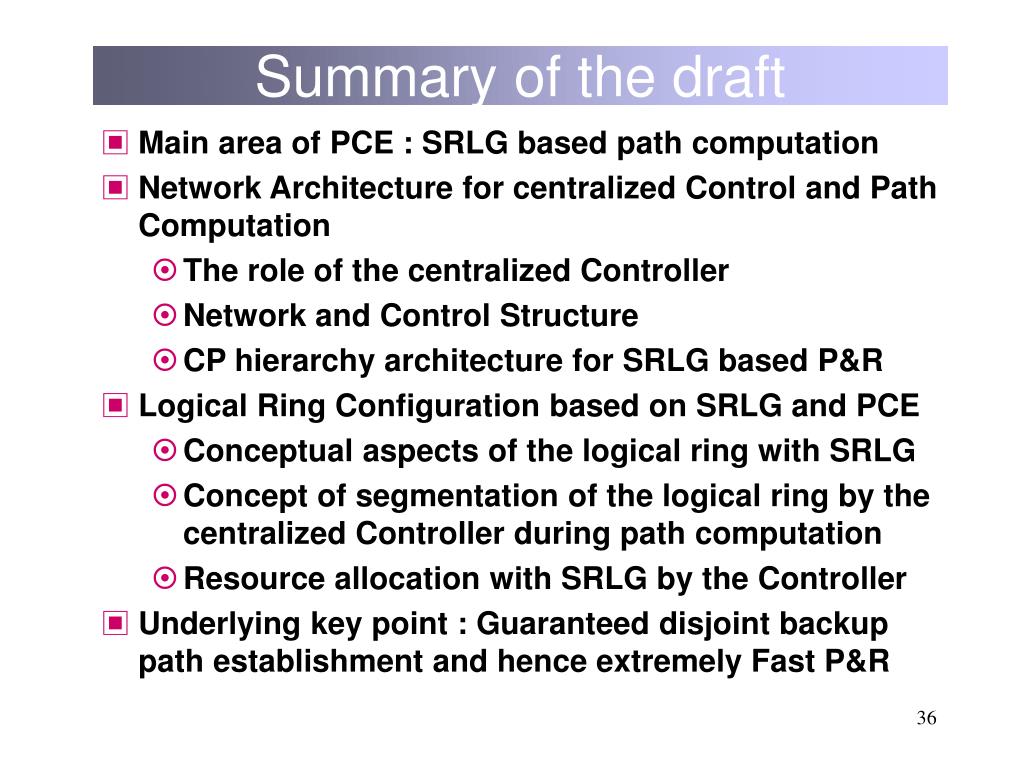 Summary of the draft

Main area of PCE : SRLG based path computation

Network Architecture for centralized Control and Path Computation

The role of the centralized Controller

Network and Control Structure

CP hierarchy architecture for SRLG based P&R

Logical Ring Configuration based on SRLG and PCE

Conceptual aspects of the logical ring with SRLG

Concept of segmentation of the logical ring by the centralized Controller during path computation

Resource allocation with SRLG by the Controller

Underlying key point : Guaranteed disjoint backup path establishment and hence extremely Fast P&R

36